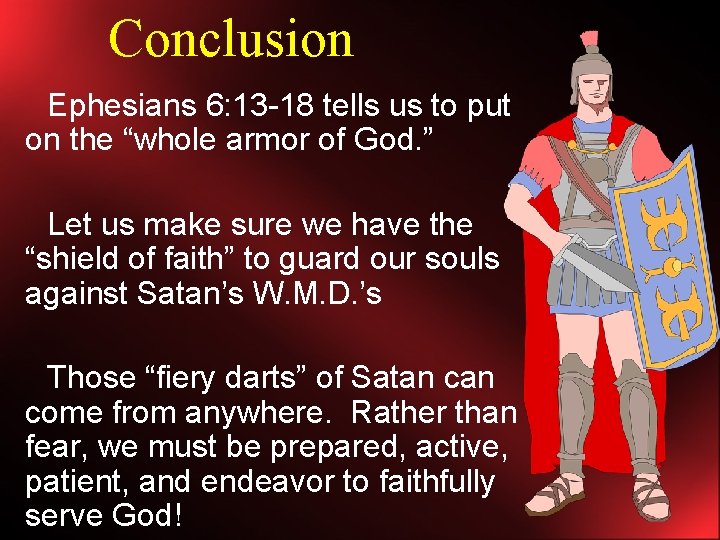 Conclusion

Ephesians 6:13-18 tells us to put on the “whole armor of God.”

Let us make sure we have the “shield of faith” to guard our souls against Satan’s W.M.D.’s

Those “fiery darts” of Satan can come from anywhere. Rather than fear, we must be prepared, active, patient, and endeavor to faithfully serve God!